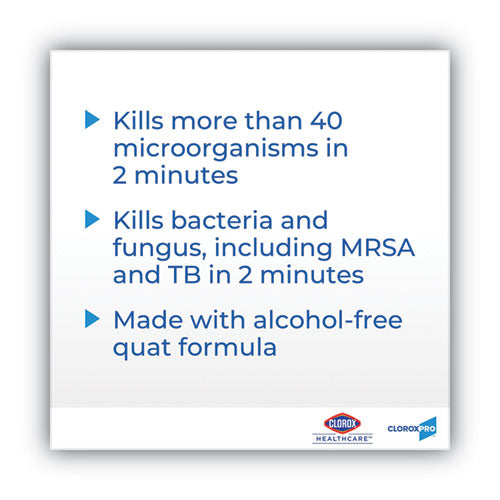 Kills more than 40 microorganisms in 2 minutes

Kills bacteria and fungus, including MRSA and TB in 2 minutes

Made with alcohol-free quat formula

CLOROX
HEALTHCARE™

CLOROXPRO